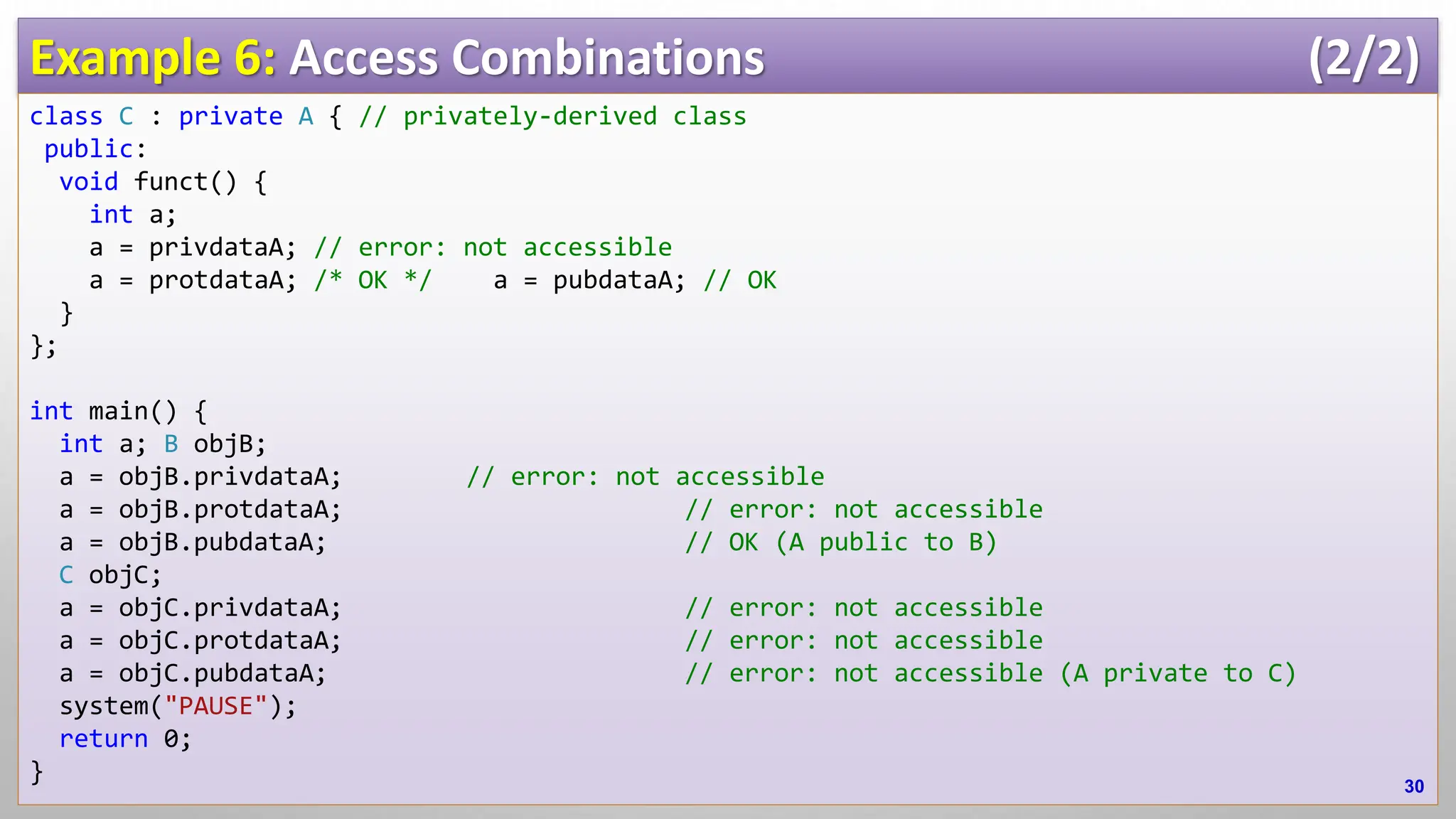 Example 6: Access Combinations (2/2)

class C : private A { // privately-derived class
 public:
  void funct() {
    int a;
    a = privdataA; // error: not accessible
    a = protdataA; /* OK */    a = pubdataA; // OK
  }
};

int main() {
  int a; B objB;
  a = objB.privdataA;        // error: not accessible
  a = objB.protdataA;                     // error: not accessible
  a = objB.pubdataA;                      // OK (A public to B)
  C objC;
  a = objC.privdataA;                     // error: not accessible
  a = objC.protdataA;                     // error: not accessible
  a = objC.pubdataA;                      // error: not accessible (A private to C)
  system("PAUSE");
  return 0;
}

30